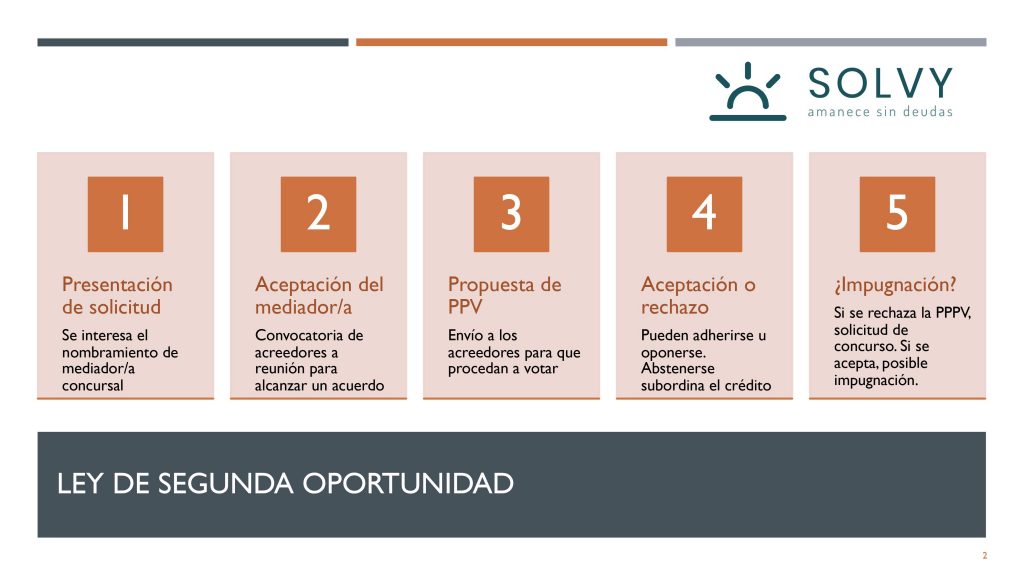 SOLVY
amanece sin deudas

1
Presentación de solicitud
Se interesa el nombramiento de mediador/a concursal

2
Aceptación del mediador/a
Convocatoria de acreedores a reunión para alcanzar un acuerdo

3
Propuesta de PPV
Envío a los acreedores para que procedan a votar

4
Aceptación o rechazo
Pueden adherirse u oponerse. Abstenerse subordina el crédito

5
¿Impugnación?
Si se rechaza la PPPV, solicitud de concurso. Si se acepta, posible impugnación.

LEY DE SEGUNDA OPORTUNIDAD

2